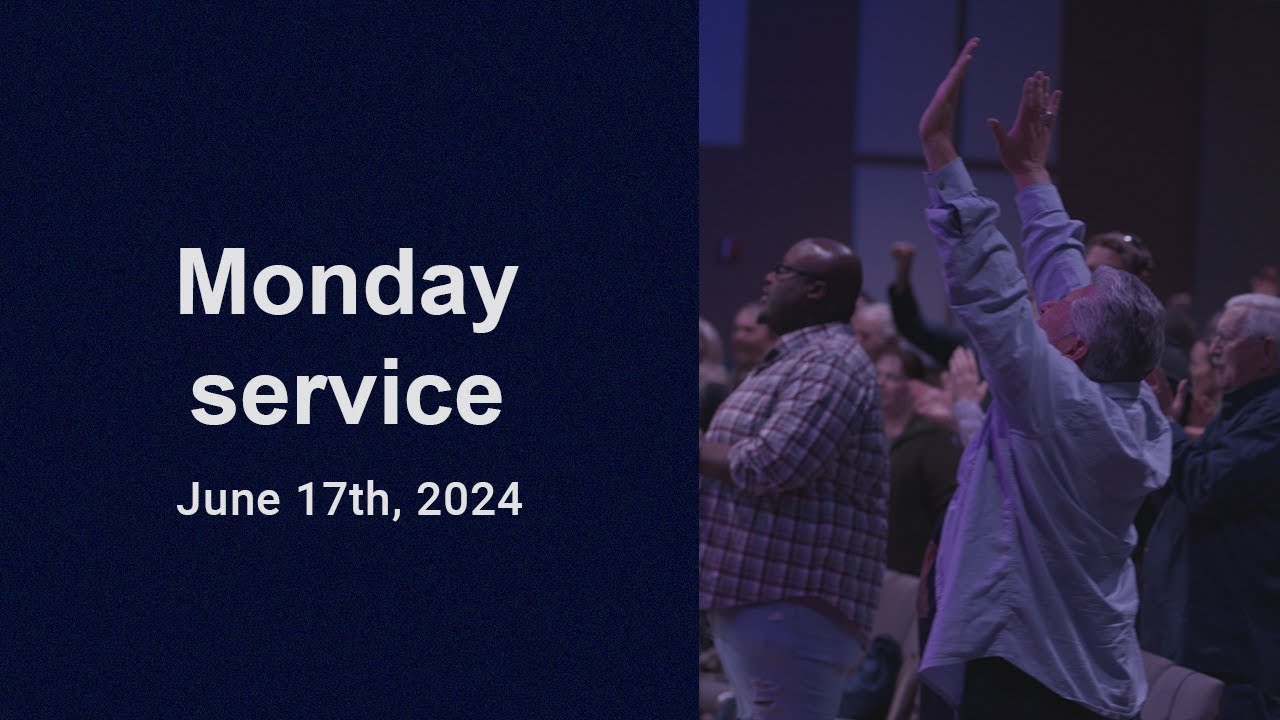 Monday service

June 17th, 2024